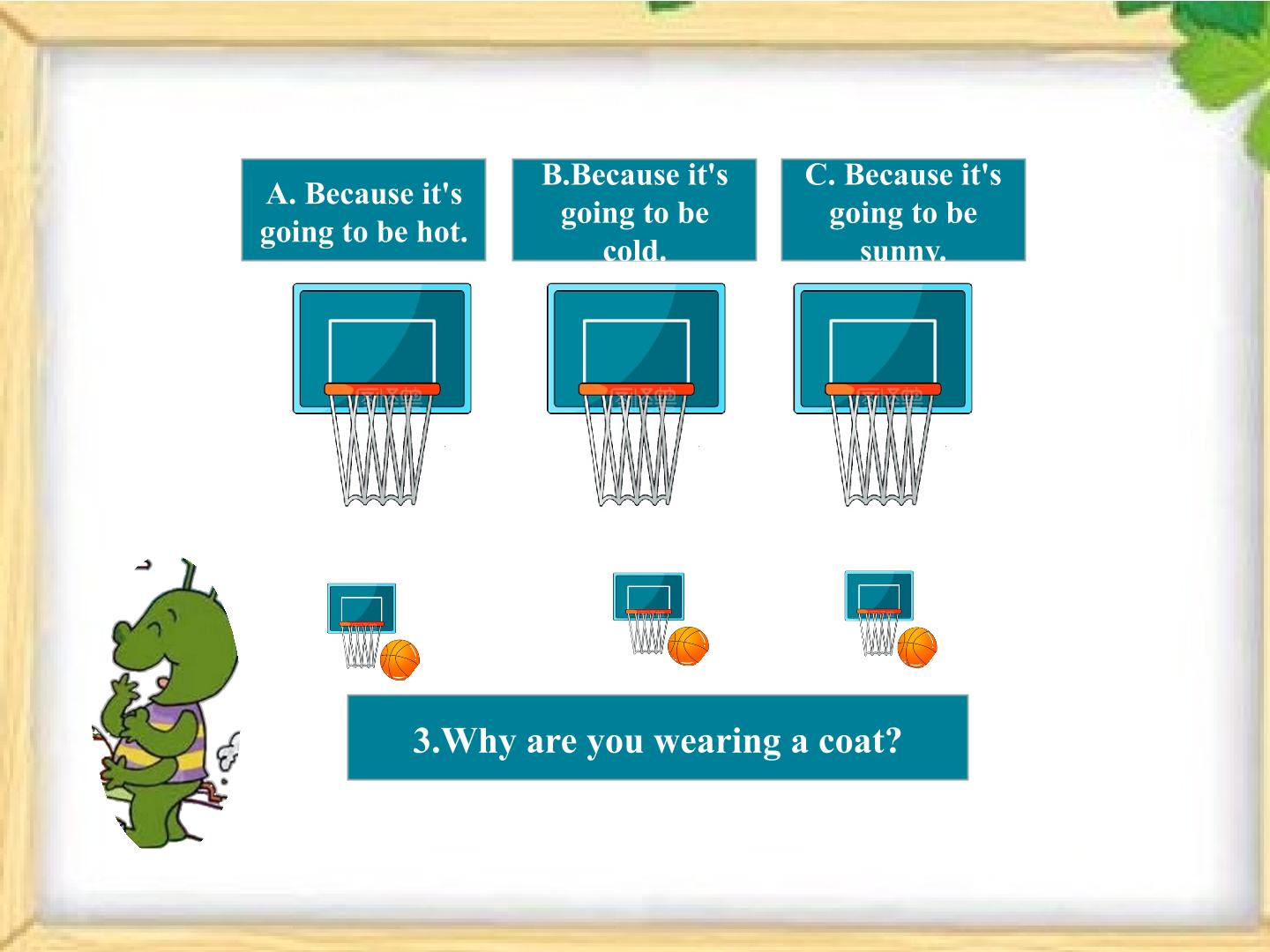 A. Because it's going to be hot.

B.Because it's going to be cold.

C. Because it's going to be sunny.

3.Why are you wearing a coat?